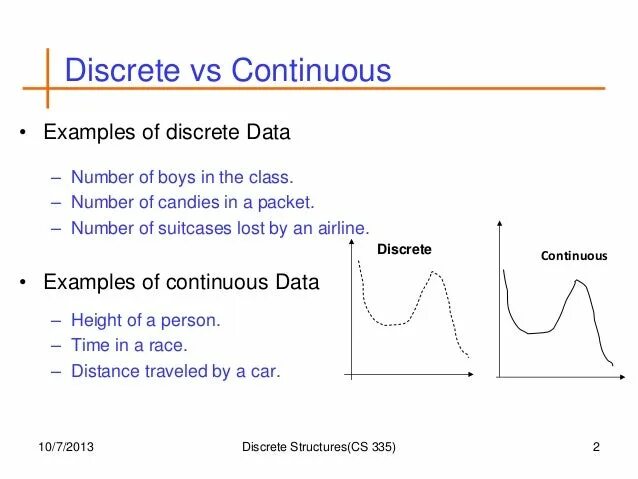 Discrete vs Continuous

• Examples of discrete Data

– Number of boys in the class.
– Number of candies in a packet.
– Number of suitcases lost by an airline.

• Examples of continuous Data

– Height of a person.
– Time in a race.
– Distance traveled by a car.

Discrete

Continuous

10/7/2013 Discrete Structures(CS 335) 2